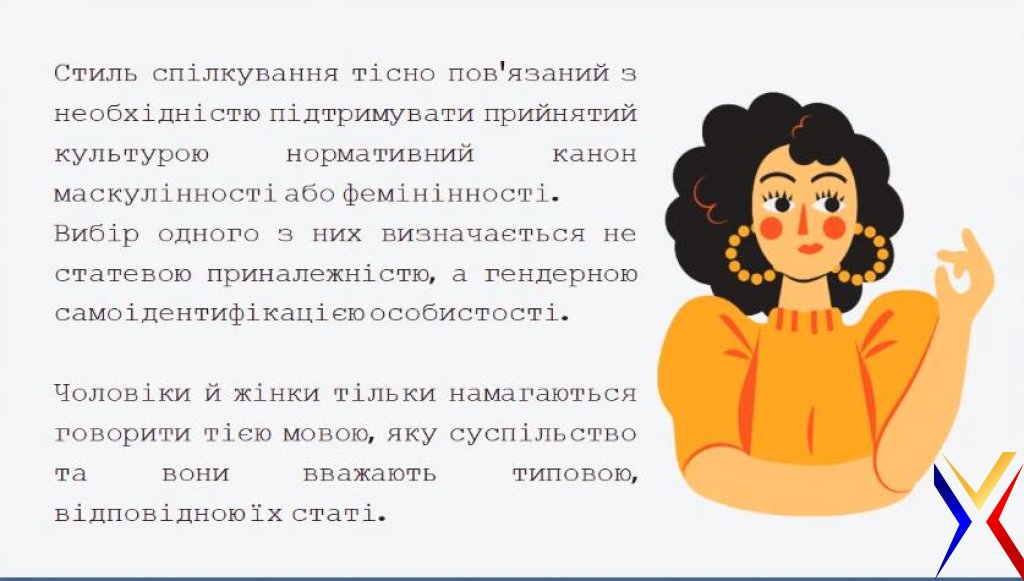 Стиль спілкування тісно пов'язаний з необхідністю підтримувати прийнятий культурою нормативний канон маскулінності або фемінінності. Вибір одного з них визначається не статевою приналежністю, а гендерною самоідентифікацією особистості.

Чоловіки й жінки тільки намагаються говорити тією мовою, яку суспільство та вони вважають типовою, відповідною їх статі.